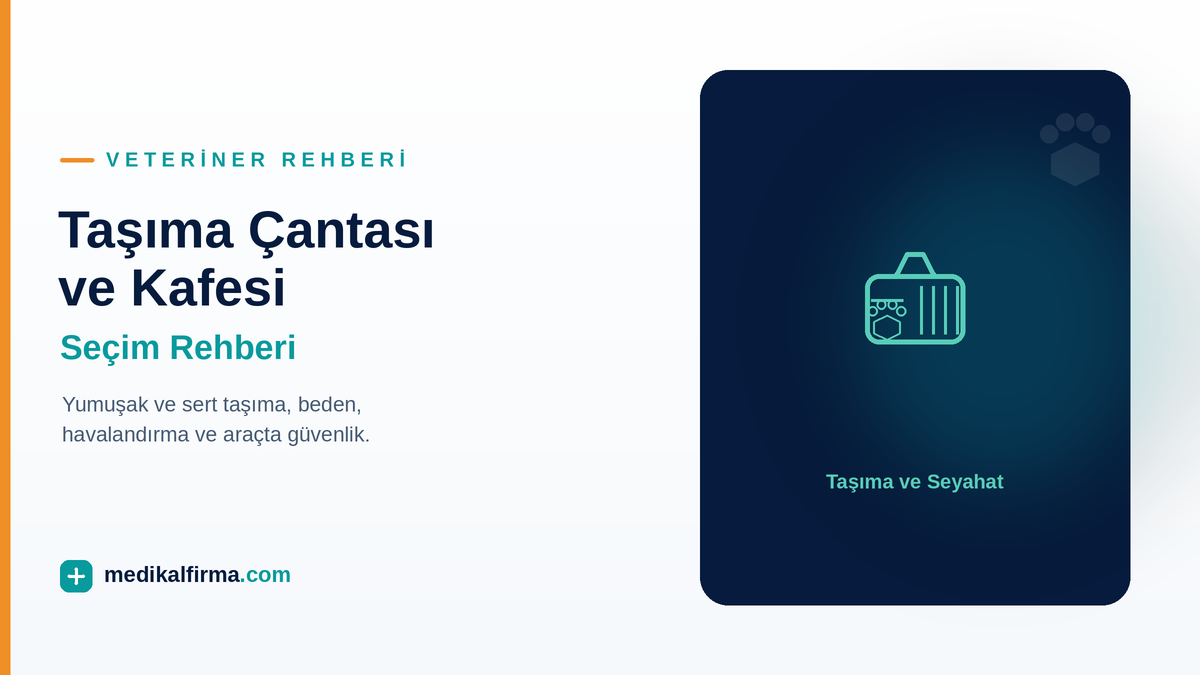 VETERİNER REHBERİ

Taşıma Çantası ve Kafesi

Seçim Rehberi

Yumuşak ve sert taşıma, beden, havalandırma ve araçta güvenlik.

medikalfirma.com

Taşıma ve Seyahat